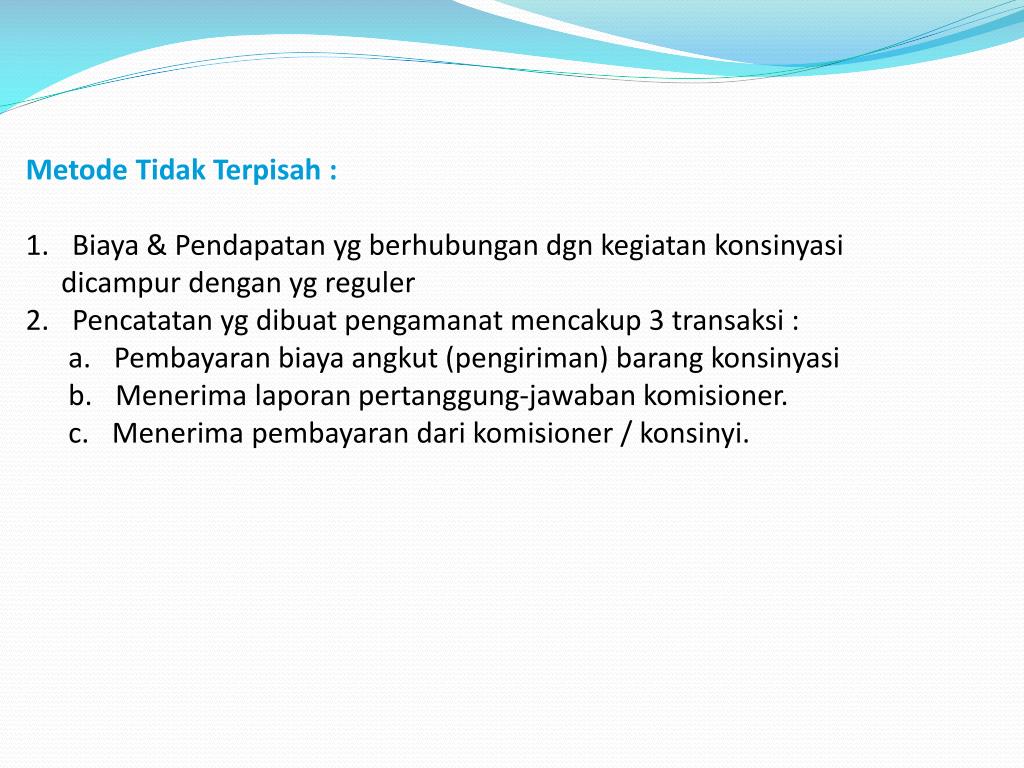 Metode Tidak Terpisah :

1. Biaya & Pendapatan yg berhubungan dgn kegiatan konsinyasi dicampur dengan yg reguler
2. Pencatatan yg dibuat pengamanat mencakup 3 transaksi :
a. Pembayaran biaya angkut (pengiriman) barang konsinyasi
b. Menerima laporan pertanggung-jawaban komisioner.
c. Menerima pembayaran dari komisioner / konsinyi.